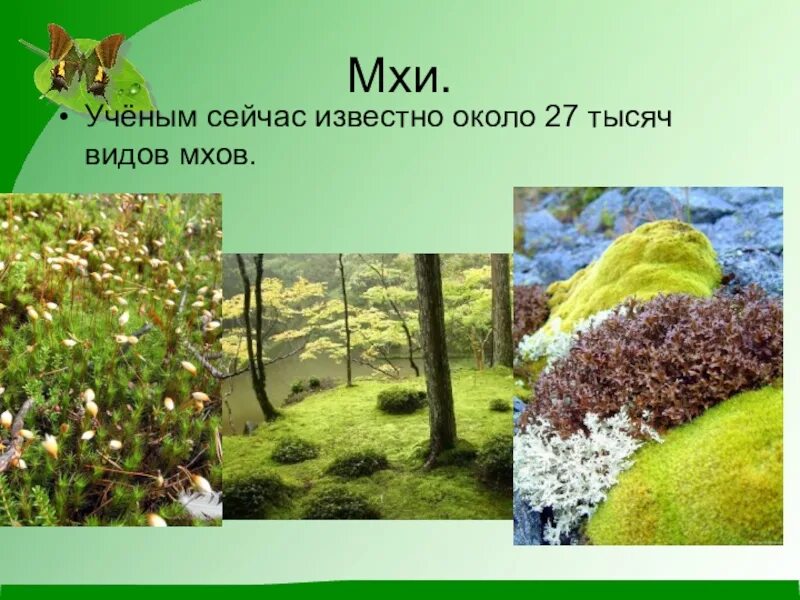 Мхи.

• Учёным сейчас известно около 27 тысяч видов мхов.